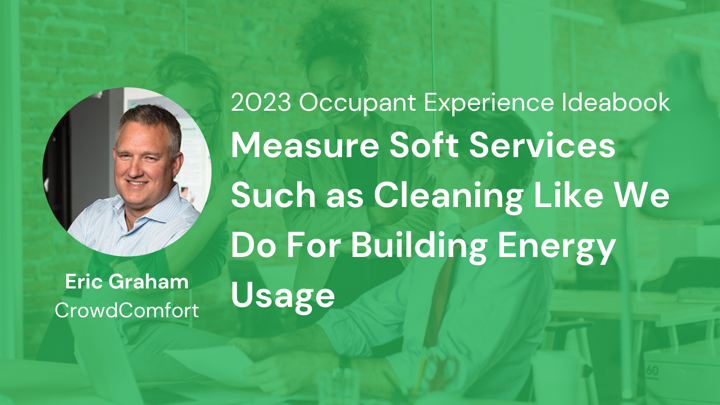 2023 Occupant Experience Ideabook

Measure Soft Services Such as Cleaning Like We Do For Building Energy Usage

Eric Graham
CrowdComfort